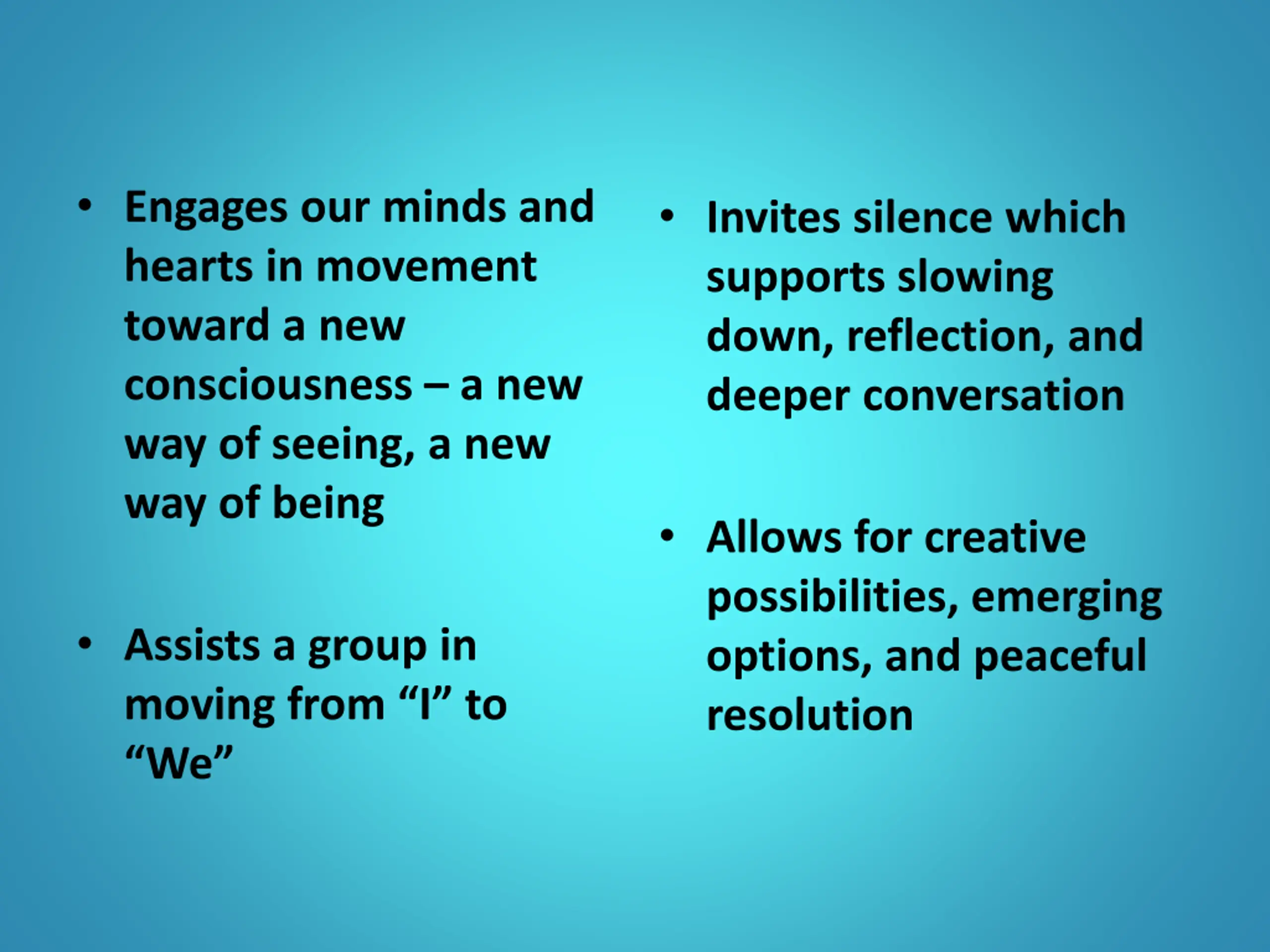 • Engages our minds and hearts in movement toward a new consciousness – a new way of seeing, a new way of being

• Assists a group in moving from “I” to “We”

• Invites silence which supports slowing down, reflection, and deeper conversation

• Allows for creative possibilities, emerging options, and peaceful resolution